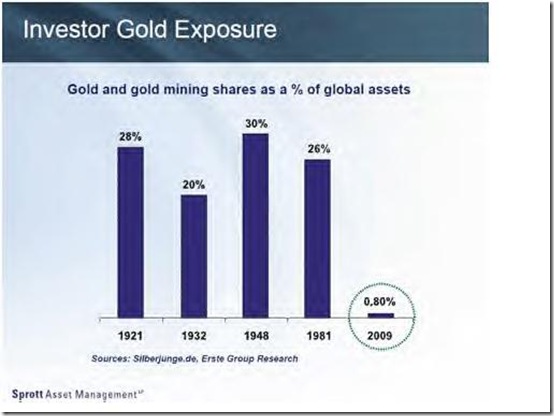 Investor Gold Exposure

Gold and gold mining shares as a % of global assets

28%

20%

30%

26%

0,80%

1921

1932

1948

1981

2009

Sources: Silberjunge.de, Erste Group Research

Sprott Asset Management LP